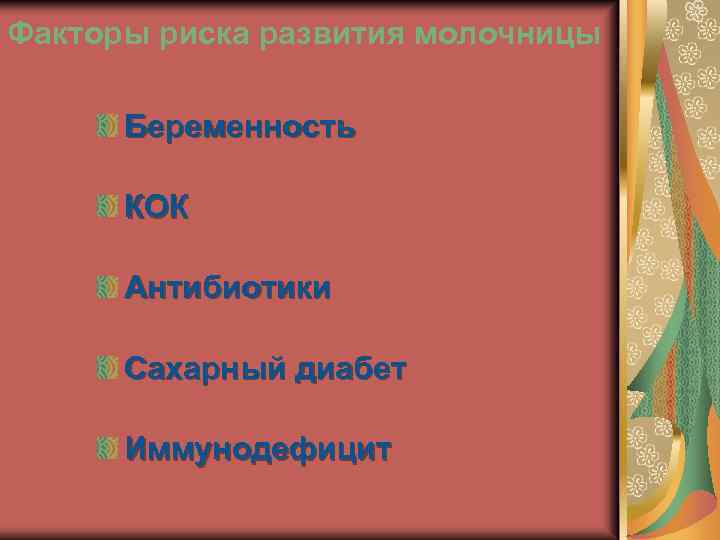 Факторы риска развития молочницы

Беременность

КОК

Антибиотики

Сахарный диабет

Иммунодефицит